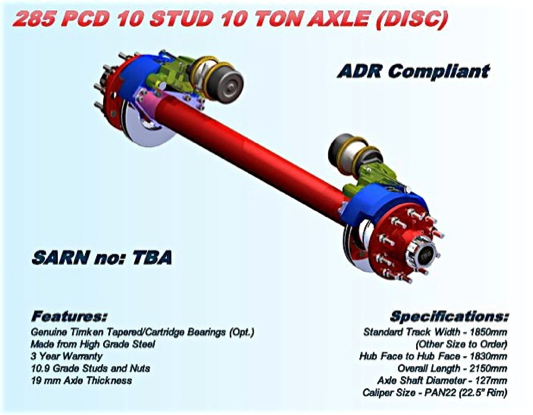 285 PCD 10 STUD 10 TON AXLE (DISC)

ADR Compliant

SARN no: TBA

Features:
Genuine Timken Tapered/Cartridge Bearings (Opt.)
Made from High Grade Steel
3 Year Warranty
10.9 Grade Studs and Nuts
19 mm Axle Thickness

Specifications:
Standard Track Width - 1850mm
(Other Size to Order)
Hub Face to Hub Face - 1830mm
Overall Length - 2150mm
Axle Shaft Diameter - 127mm
Caliper Size - PAN22 (22.5" Rim)